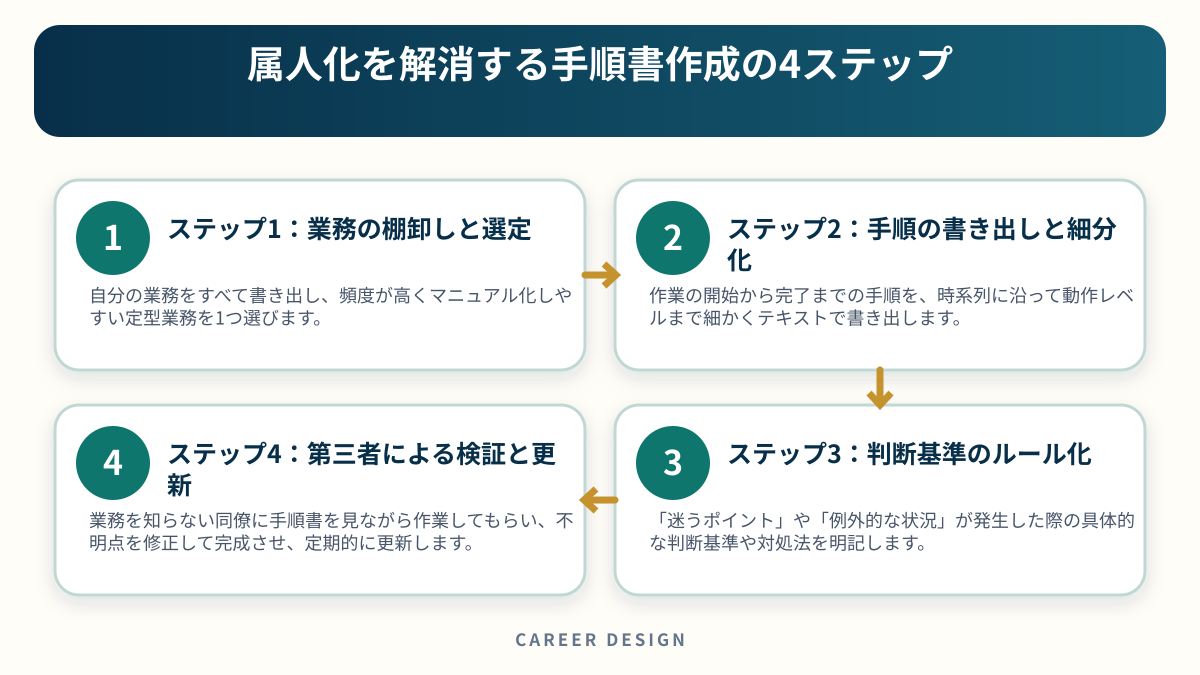 属人化を解消する手順書作成の4ステップ

1
ステップ1：業務の棚卸しと選定
自分の業務をすべて書き出し、頻度が高くマニュアル化しやすい定型業務を1つ選びます。

2
ステップ2：手順の書き出しと細分化
作業の開始から完了までの手順を、時系列に沿って動作レベルまで細かくテキストで書き出します。

3
ステップ3：判断基準のルール化
「迷うポイント」や「例外的な状況」が発生した際の具体的な判断基準や対処法を明記します。

4
ステップ4：第三者による検証と更新
業務を知らない同僚に手順書を見ながら作業してもらい、不明点を修正して完成させ、定期的に更新します。

CAREER DESIGN